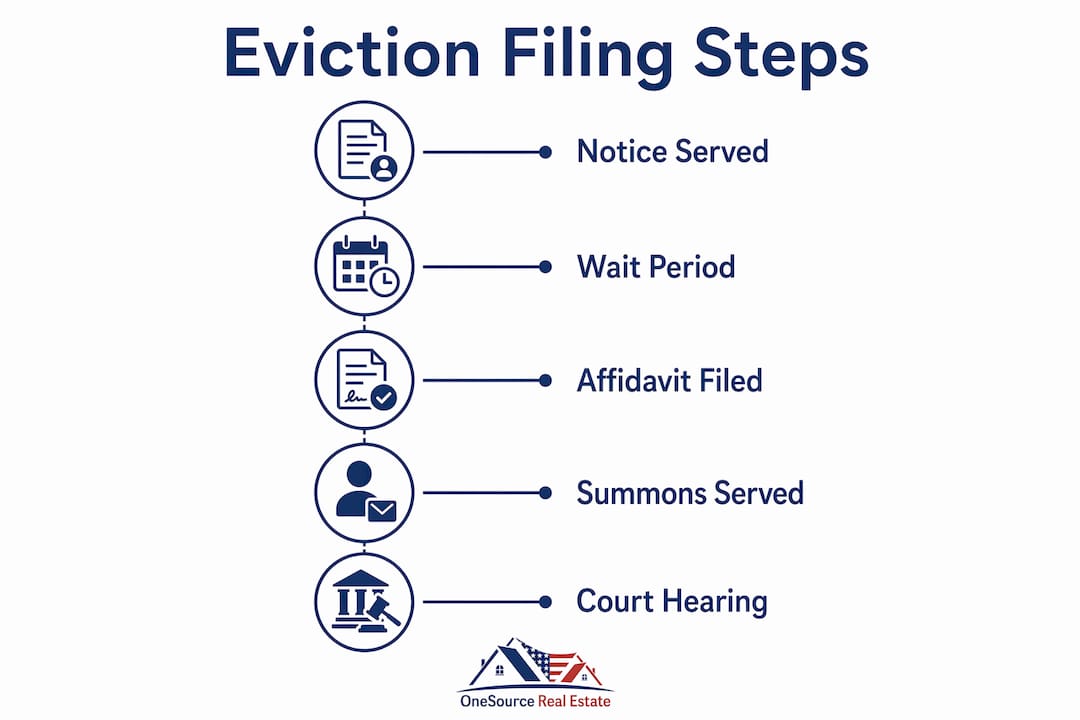 Eviction Filing Steps

Notice Served

Wait Period

Affidavit Filed

Summons Served

Court Hearing

OneSource Real Estate